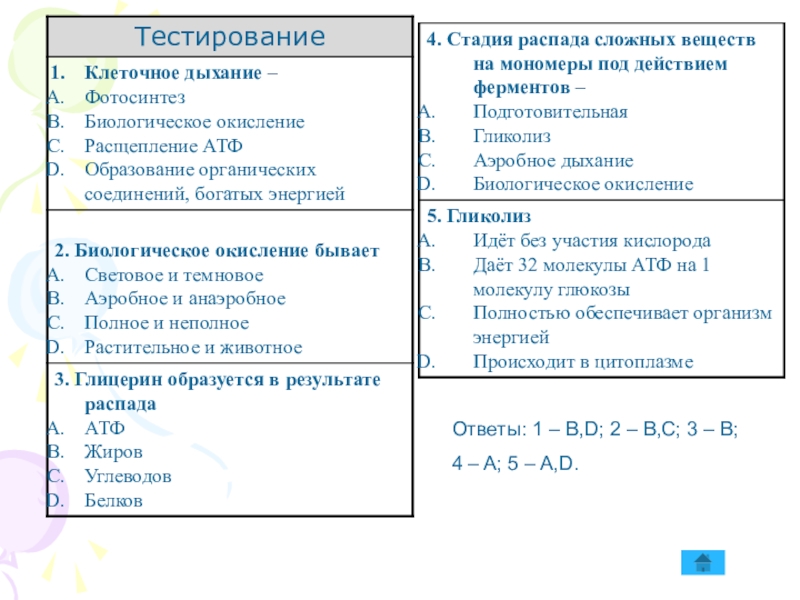 Тестирование

1. Клеточное дыхание –
A. Фотосинтез
B. Биологическое окисление
C. Расщепление АТФ
D. Образование органических соединений, богатых энергией

2. Биологическое окисление бывает
A. Световое и темновое
B. Аэробное и анаэробное
C. Полное и неполное
D. Растительное и животное

3. Глицерин образуется в результате распада
A. АТФ
B. Жиров
C. Углеводов
D. Белков

4. Стадия распада сложных веществ на мономеры под действием ферментов –
A. Подготовительная
B. Гликолиз
C. Аэробное дыхание
D. Биологическое окисление

5. Гликолиз
A. Идёт без участия кислорода
B. Даёт 32 молекулы АТФ на 1 молекулу глюкозы
C. Полностью обеспечивает организм энергией
D. Происходит в цитоплазме

Ответы: 1 – B,D; 2 – B,C; 3 – B;

4 – A; 5 – A,D.